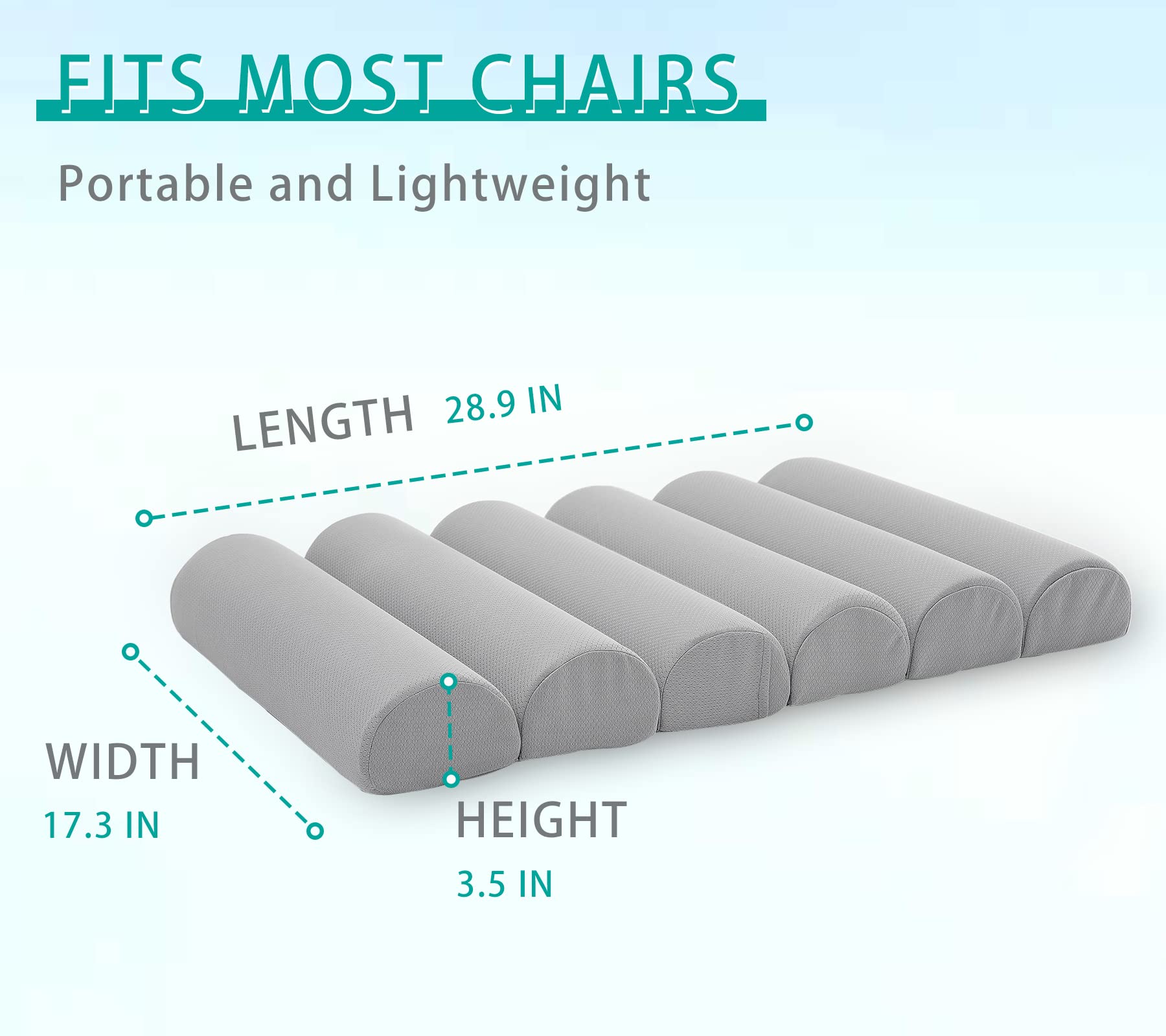 FITS MOST CHAIRS

Portable and Lightweight

LENGTH 28.9 IN

WIDTH
17.3 IN

HEIGHT
3.5 IN